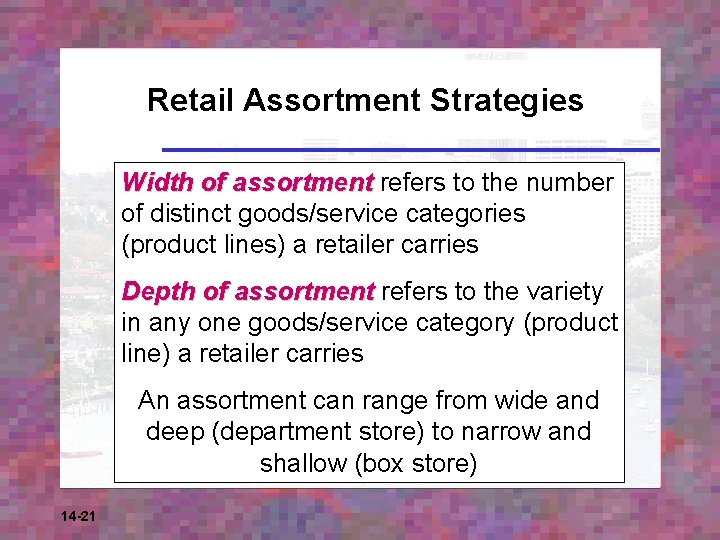 Retail Assortment Strategies

Width of assortment refers to the number of distinct goods/service categories (product lines) a retailer carries

Depth of assortment refers to the variety in any one goods/service category (product line) a retailer carries

An assortment can range from wide and deep (department store) to narrow and shallow (box store)

14-21